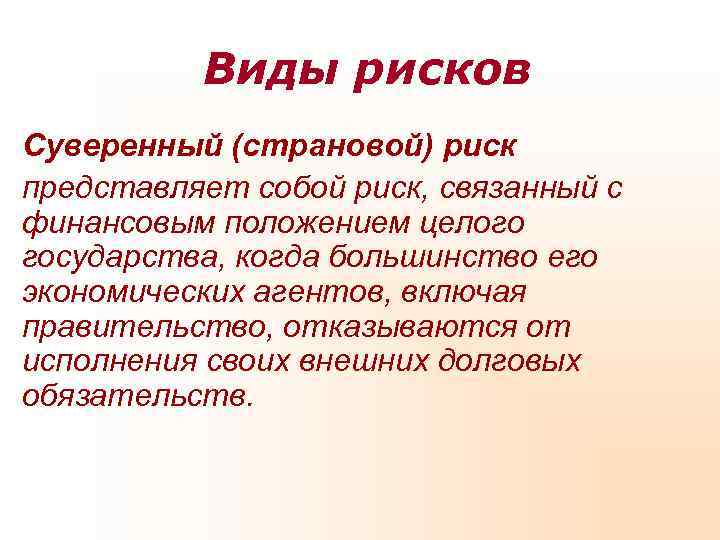 Виды рисков

Суверенный (страновой) риск представляет собой риск, связанный с финансовым положением целого государства, когда большинство его экономических агентов, включая правительство, отказываются от исполнения своих внешних долговых обязательств.